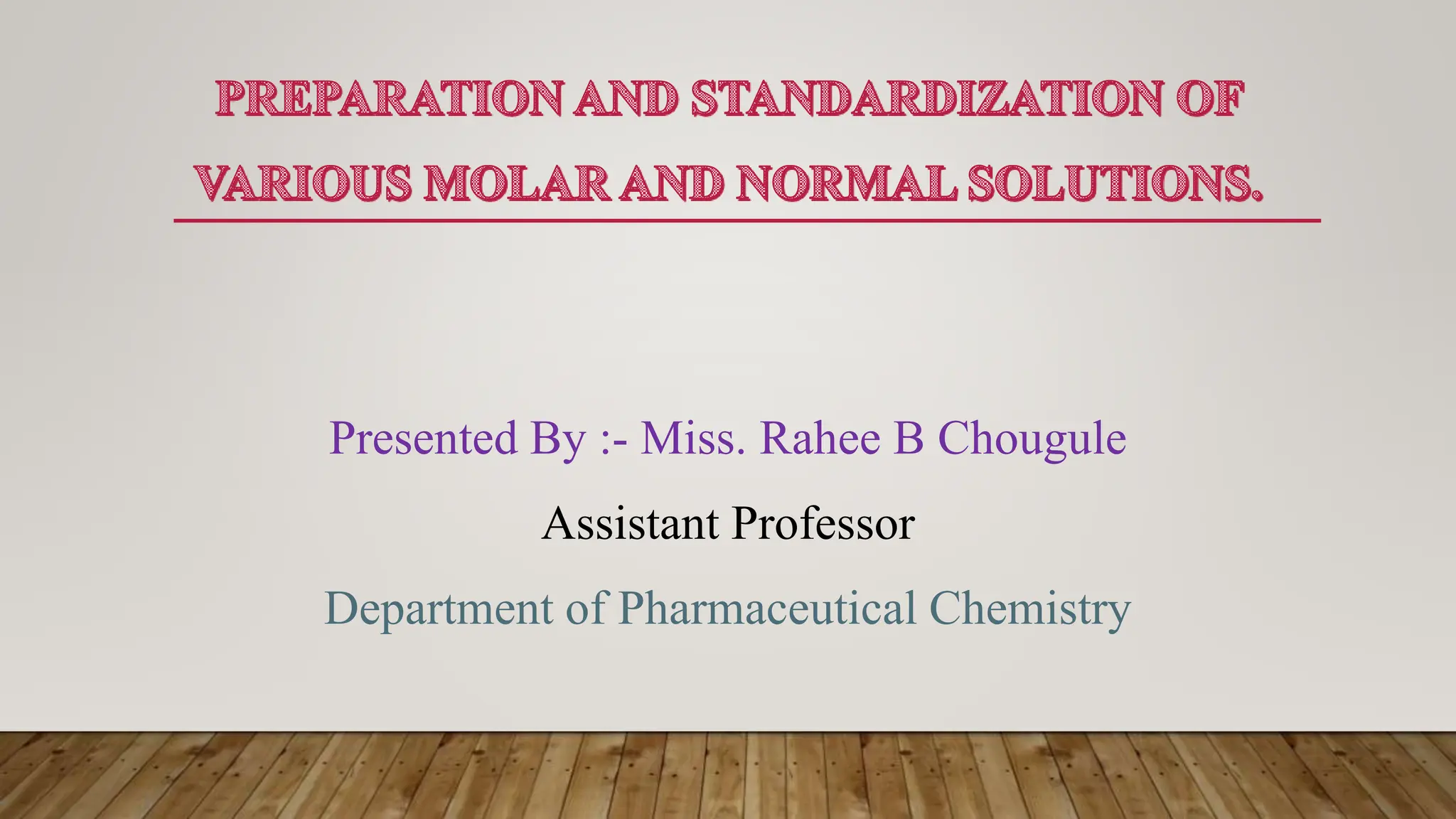 PREPARATION AND STANDARDIZATION OF VARIOUS MOLAR AND NORMAL SOLUTIONS.

Presented By :- Miss. Rahee B Chougule

Assistant Professor

Department of Pharmaceutical Chemistry